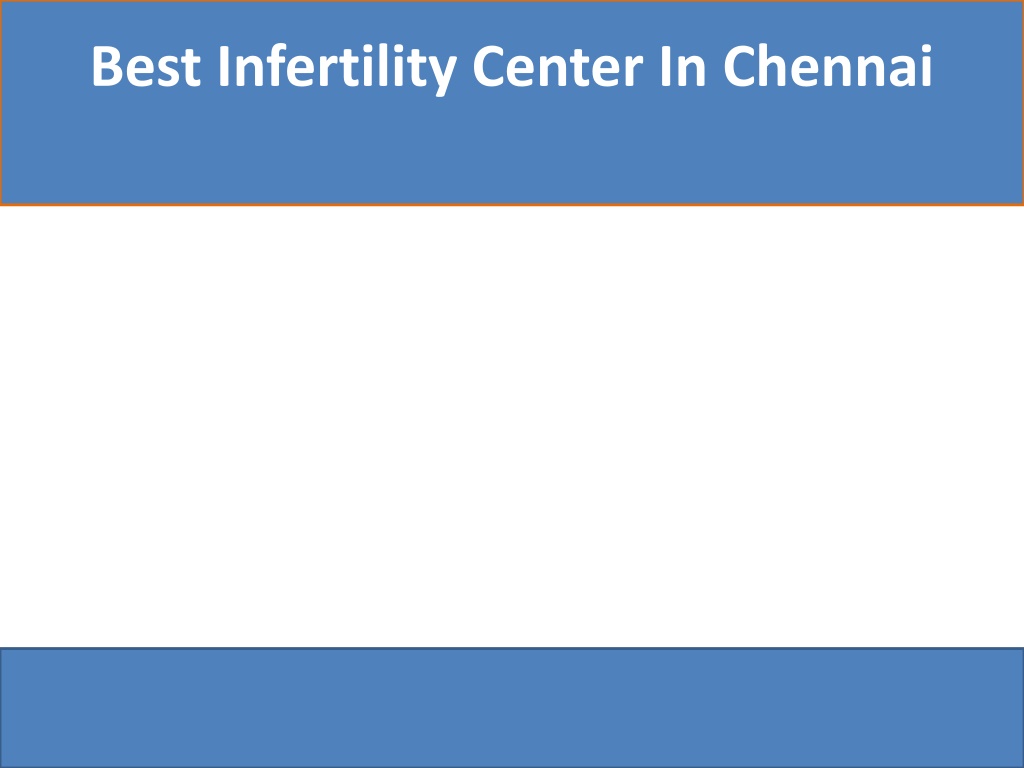 Best Infertility Center In Chennai